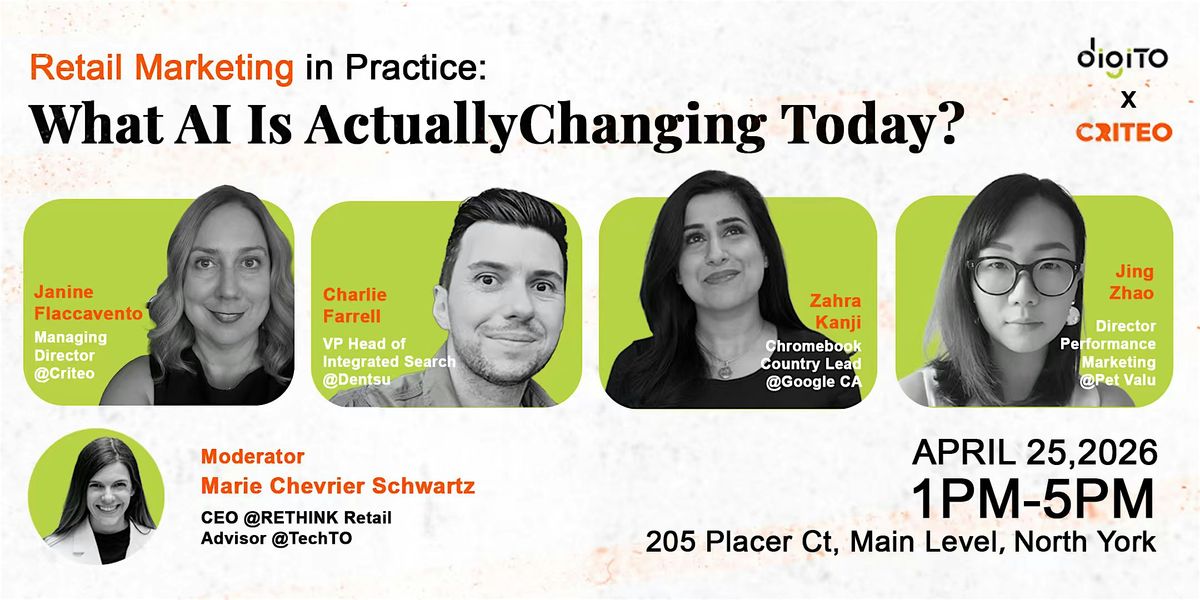 Retail Marketing in Practice:
What AI Is ActuallyChanging Today?

digiTO
x
CRITEO

Janine Flaccavento
Managing Director @Criteo

Charlie Farrell
VP Head of Integrated Search @Dentsu

Zahra Kanji
Chromebook Country Lead @Google CA

Jing Zhao
Director Performance Marketing @Pet Valu

Moderator
Marie Chevrier Schwartz
CEO @RETHINK Retail
Advisor @TechTO

APRIL 25,2026
1PM-5PM
205 Placer Ct, Main Level, North York